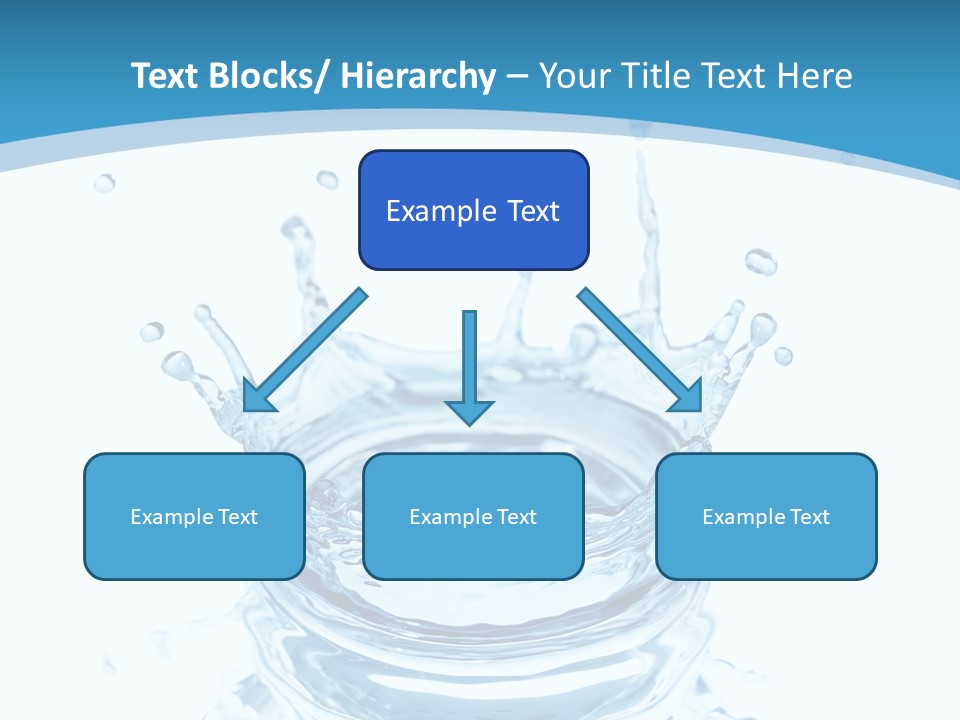 Text Blocks/ Hierarchy – Your Title Text Here

Example Text

Example Text

Example Text

Example Text